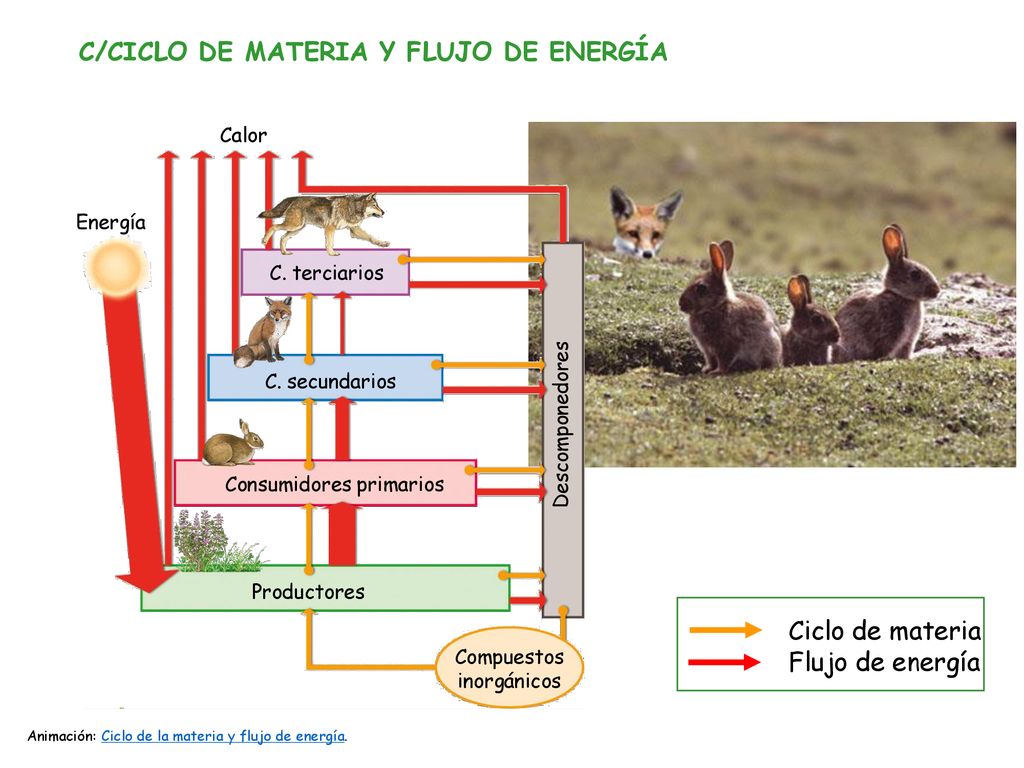 C/CICLO DE MATERIA Y FLUJO DE ENERGÍA

Calor

Energía

C. terciarios

C. secundarios

Consumidores primarios

Productores

Descomponedores

Compuestos inorgánicos

Ciclo de materia
Flujo de energía

Animación: Ciclo de la materia y flujo de energía.